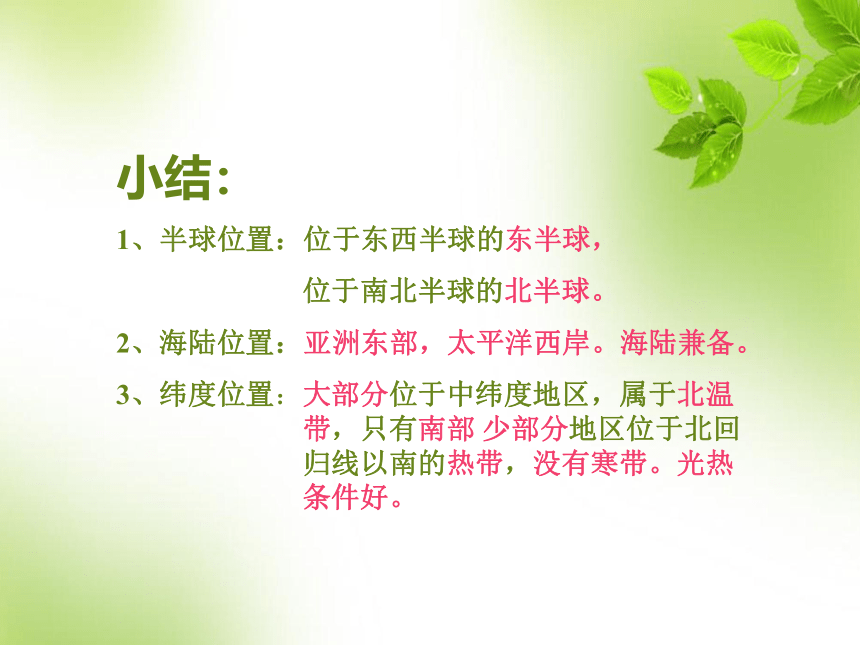 小结:

1、半球位置：位于东西半球的东半球，

位于南北半球的北半球。

2、海陆位置：亚洲东部，太平洋西岸。海陆兼备。

3、纬度位置：大部分位于中纬度地区，属于北温带，只有南部 少部分地区位于北回归线以南的热带，没有寒带。光热条件好。